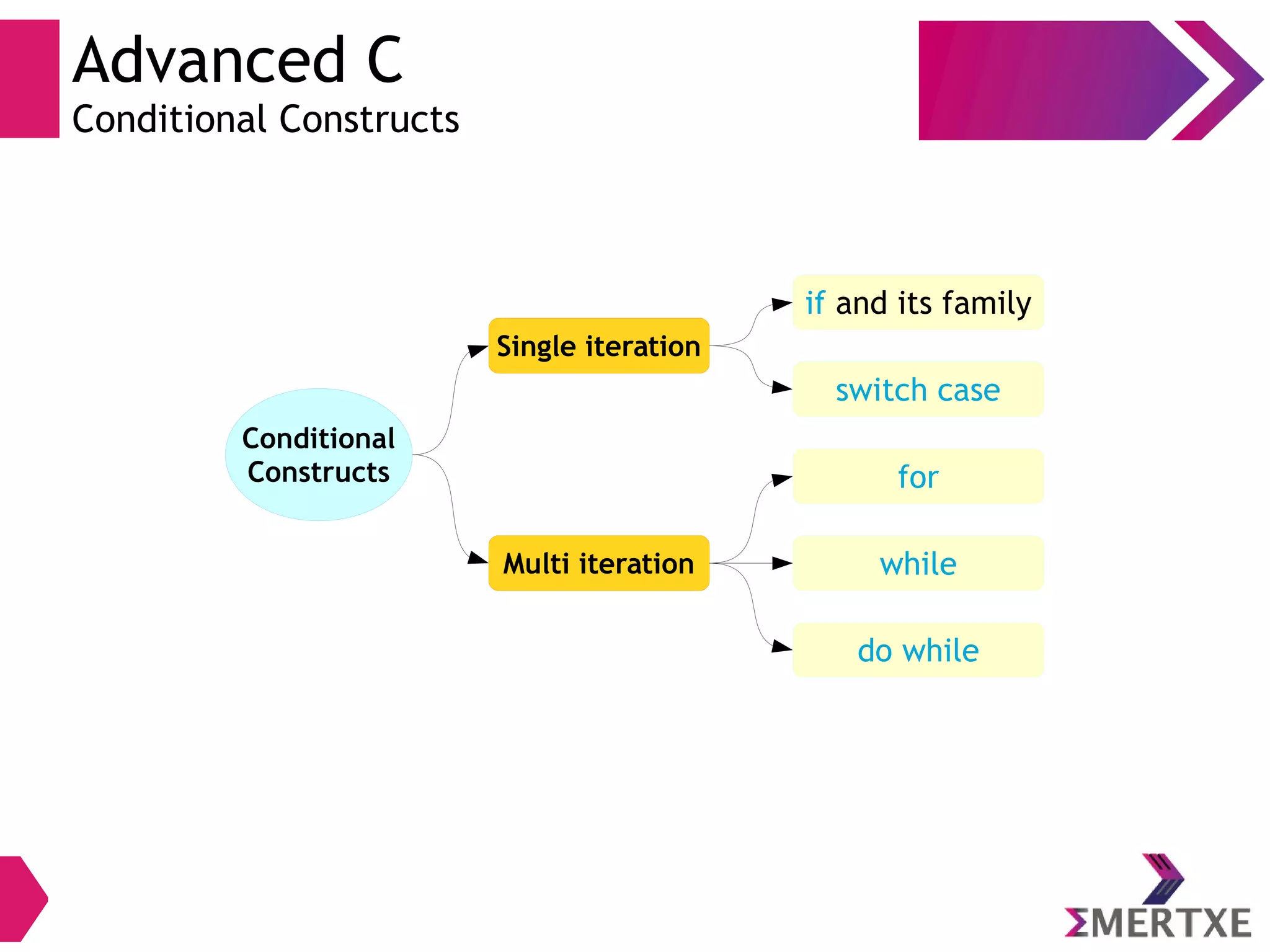 Advanced C
Conditional Constructs

Conditional Constructs

Single iteration

Multi iteration

if and its family

switch case

for

while

do while

ΣMERTXE